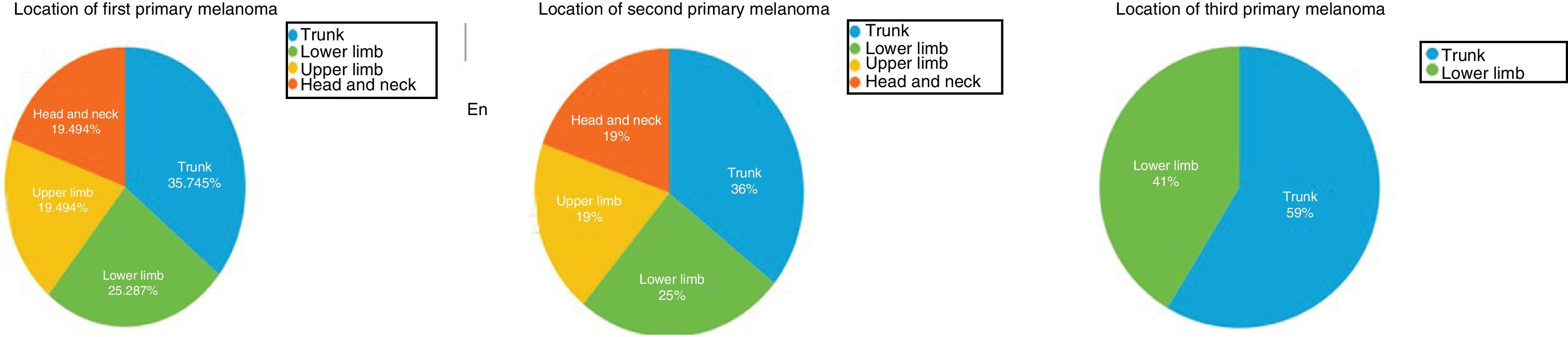 Location of first primary melanoma

Trunk
Lower limb
Upper limb
Head and neck

Head and neck 19.494%
Trunk 35.745%
Upper limb 19.494%
Lower limb 25.287%

En

Location of second primary melanoma

Trunk
Lower limb
Upper limb
Head and neck

Head and neck 19%
Trunk 36%
Upper limb 19%
Lower limb 25%

Location of third primary melanoma

Trunk
Lower limb

Lower limb 41%
Trunk 59%